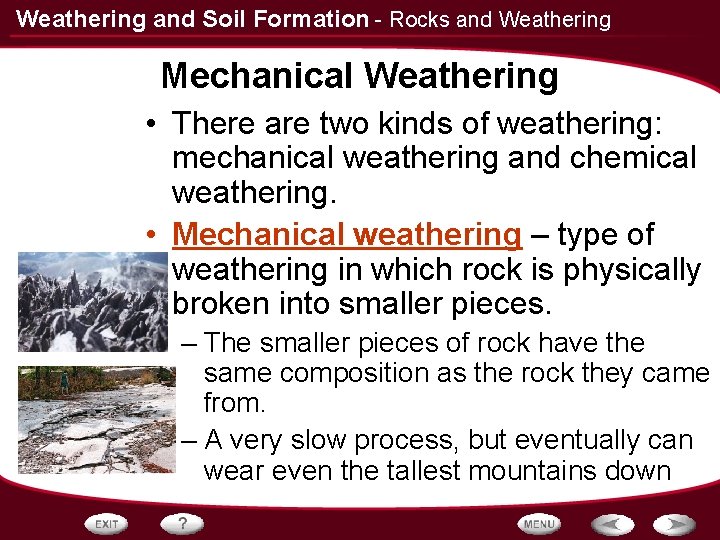 Weathering and Soil Formation - Rocks and Weathering

Mechanical Weathering

• There are two kinds of weathering: mechanical weathering and chemical weathering.

• Mechanical weathering – type of weathering in which rock is physically broken into smaller pieces.

– The smaller pieces of rock have the same composition as the rock they came from.

– A very slow process, but eventually can wear even the tallest mountains down

EXIT ? MENU